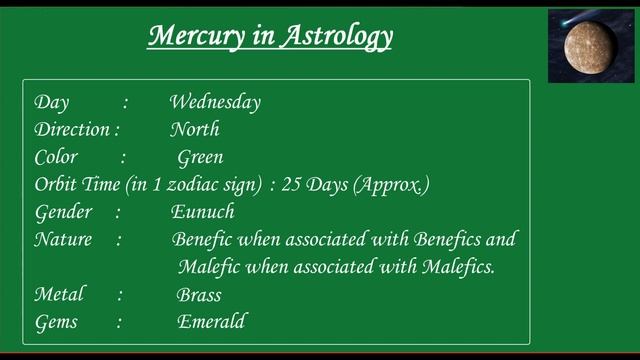 Mercury in Astrology

Day : Wednesday
Direction : North
Color : Green
Orbit Time (in 1 zodiac sign) : 25 Days (Approx.)
Gender : Eunuch
Nature : Benefic when associated with Benefics and Malefic when associated with Malefics.
Metal : Brass
Gems : Emerald